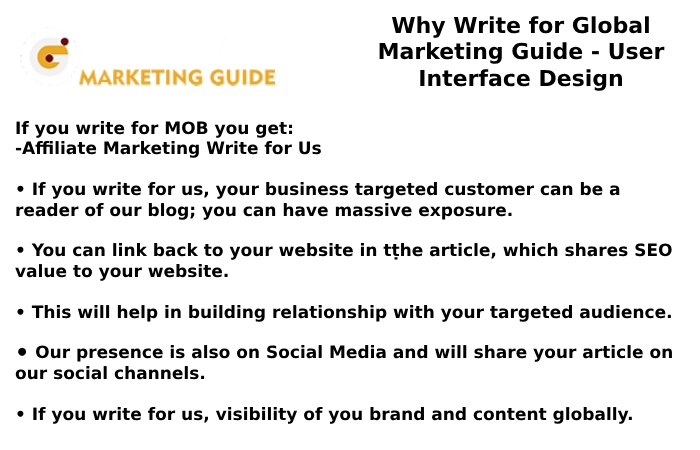 MARKETING GUIDE

Why Write for Global Marketing Guide - User Interface Design

If you write for MOB you get:
-Affiliate Marketing Write for Us

• If you write for us, your business targeted customer can be a reader of our blog; you can have massive exposure.

• You can link back to your website in tṭhe article, which shares SEO value to your website.

• This will help in building relationship with your targeted audience.

• Our presence is also on Social Media and will share your article on our social channels.

• If you write for us, visibility of you brand and content globally.